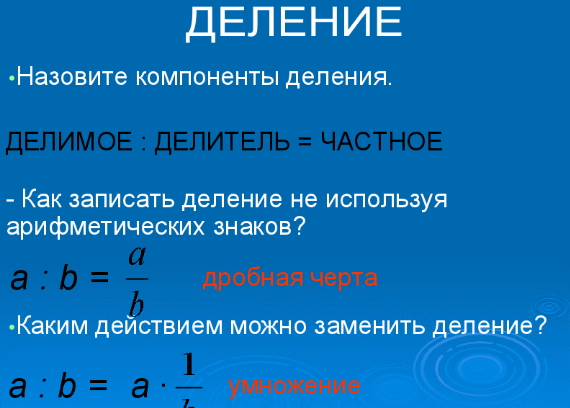 ДЕЛЕНИЕ

•Назовите компоненты деления.

ДЕЛИМОЕ : ДЕЛИТЕЛЬ = ЧАСТНОЕ

- Как записать деление не используя арифметических знаков?

$a : b = \frac{a}{b}$ дробная черта

•Каким действием можно заменить деление?

$a : b = a \cdot \frac{1}{b}$ умножение